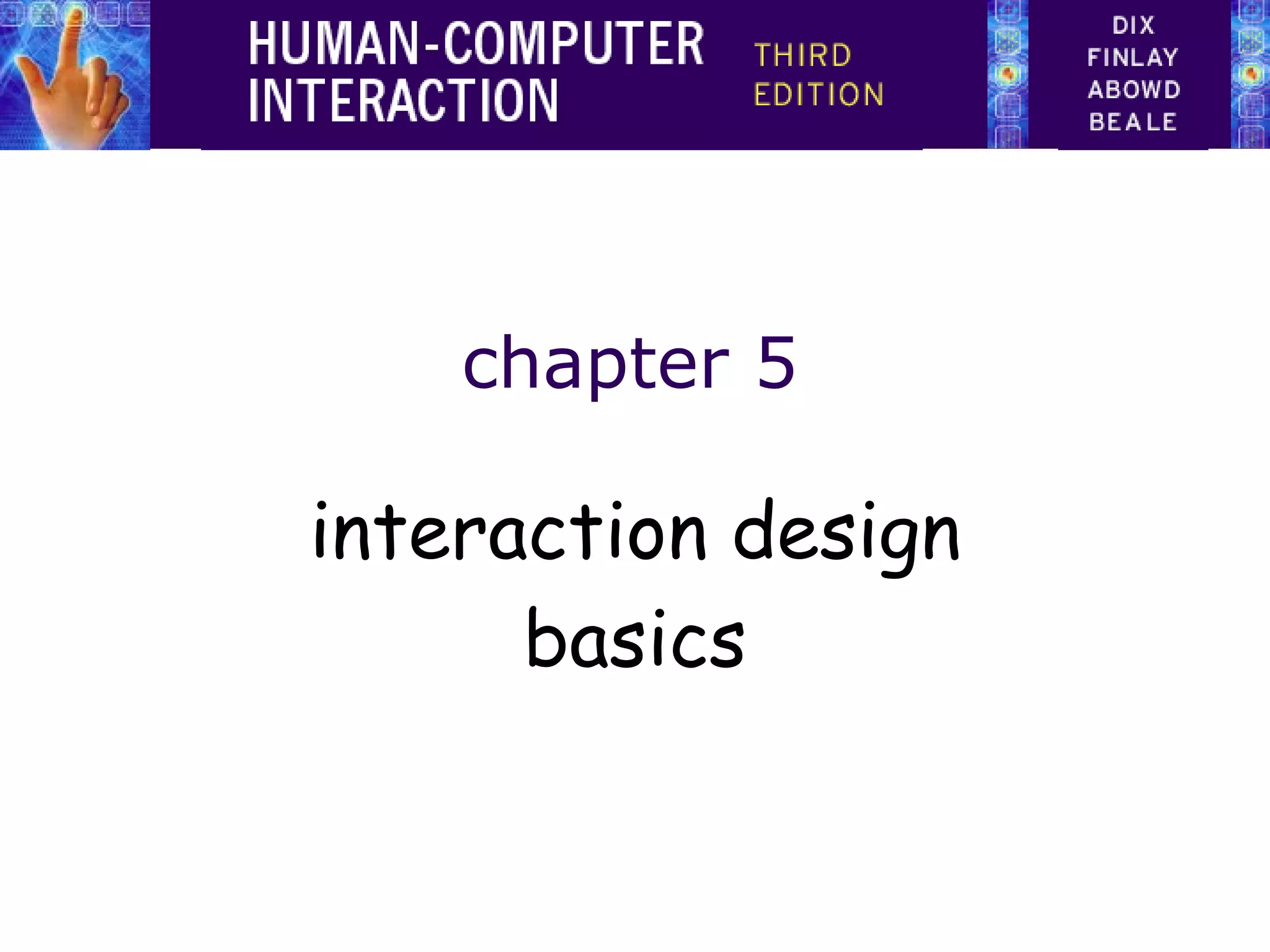 HUMAN-COMPUTER INTERACTION

THIRD EDITION

DIX
FINLAY
ABOWD
BEALE

chapter 5

interaction design basics